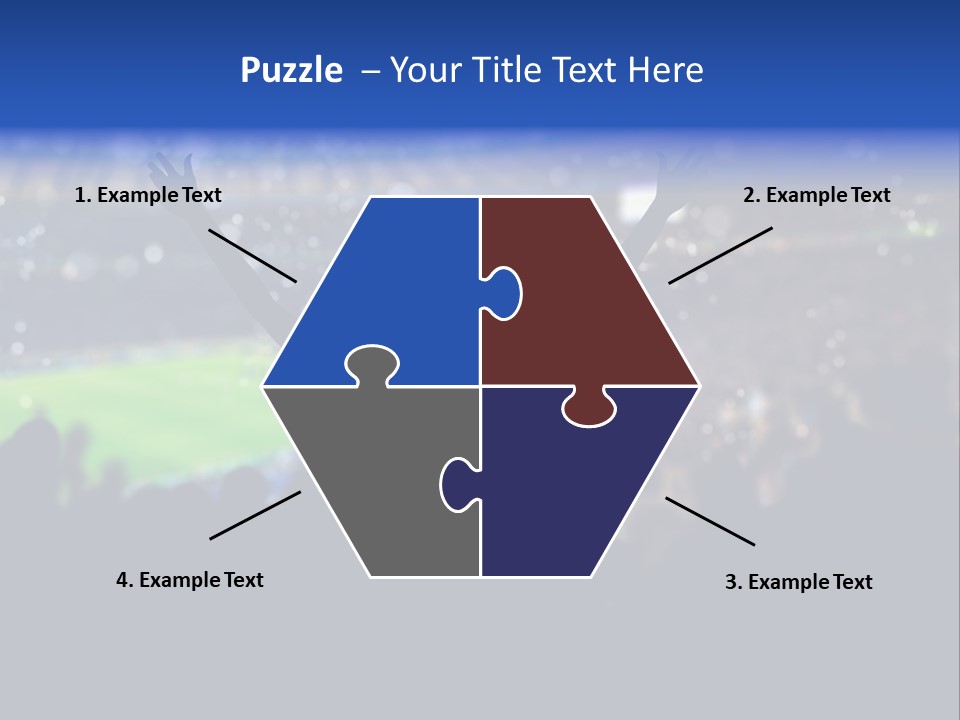 Puzzle – Your Title Text Here

1. Example Text

2. Example Text

4. Example Text

3. Example Text